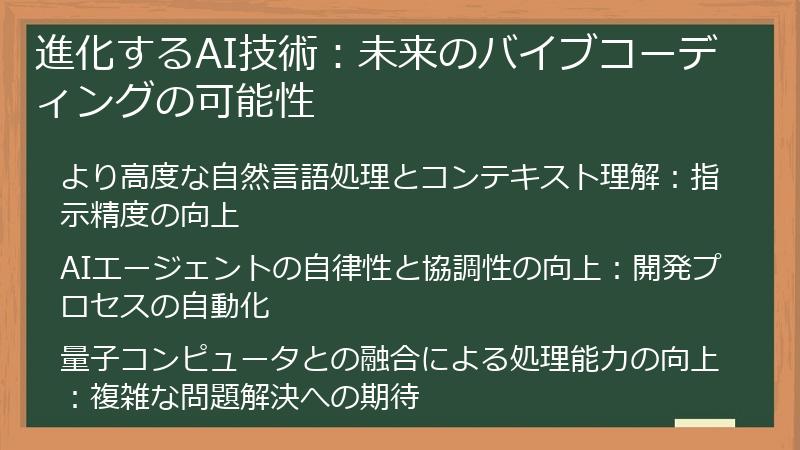 進化するAI技術：未来のバイブコーディングの可能性

より高度な自然言語処理とコンテキスト理解：指示精度の向上

AIエージェントの自律性と協調性の向上：開発プロセスの自動化

量子コンピュータとの融合による処理能力の向上：複雑な問題解決への期待